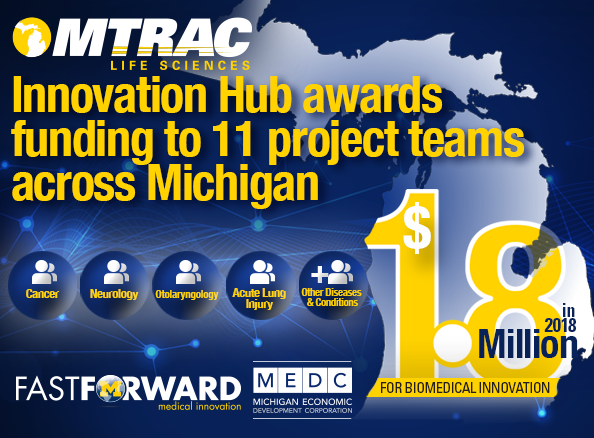 MTRAC
LIFE SCIENCES

Innovation Hub awards funding to 11 project teams across Michigan

Cancer

Neurology

Otolaryngology

Acute Lung Injury

Other Diseases & Conditions

$1.8 Million in 2018

FOR BIOMEDICAL INNOVATION

FASTFORWARD
medical innovation

MEDC
MICHIGAN ECONOMIC DEVELOPMENT CORPORATION